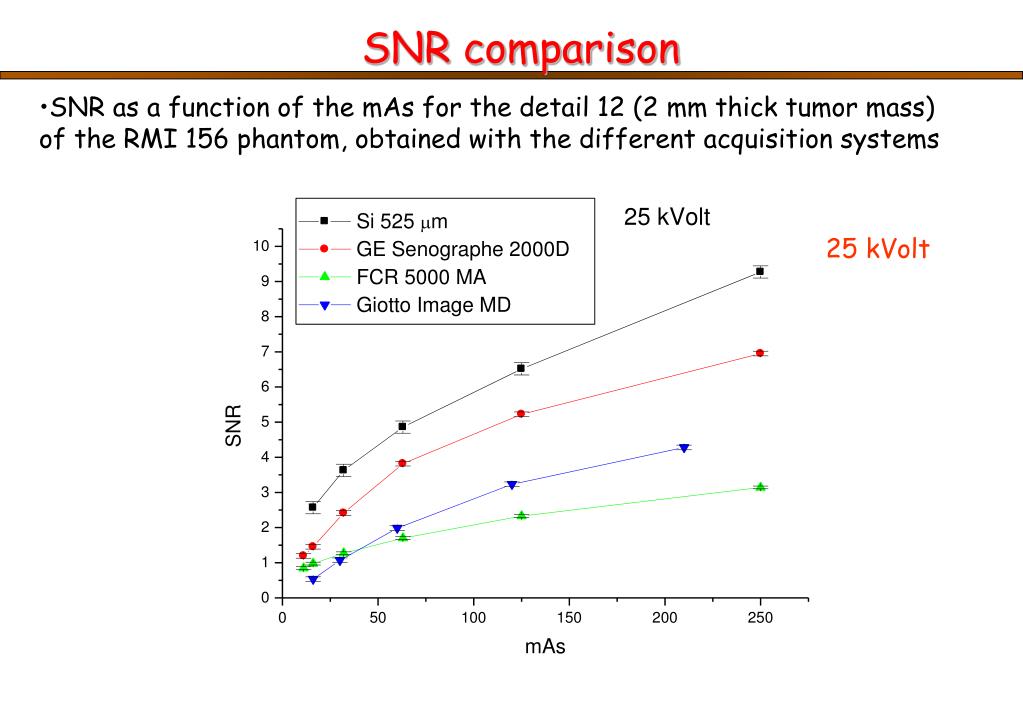 SNR comparison

•SNR as a function of the mAs for the detail 12 (2 mm thick tumor mass) of the RMI 156 phantom, obtained with the different acquisition systems

Si 525 $\mu$m
GE Senographe 2000D
FCR 5000 MA
Giotto Image MD

25 kVolt

25 kVolt

SNR

10
9
8
7
6
5
4
3
2
1
0

0 50 100 150 200 250

mAs